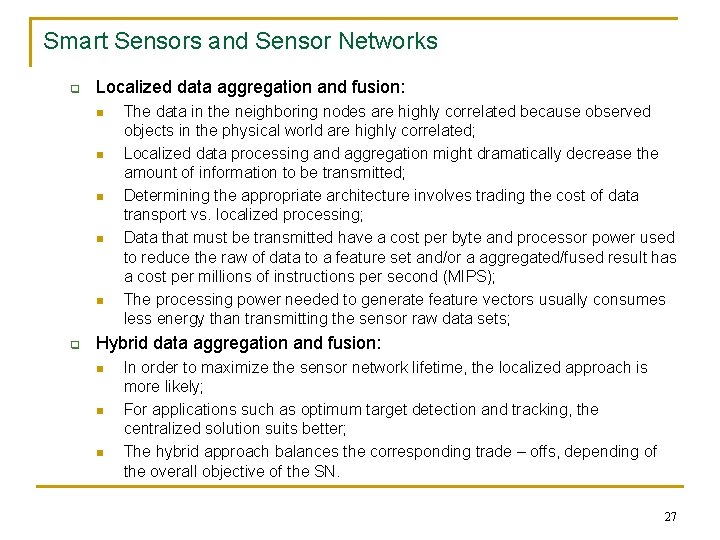 Smart Sensors and Sensor Networks

Localized data aggregation and fusion:

The data in the neighboring nodes are highly correlated because observed objects in the physical world are highly correlated;

Localized data processing and aggregation might dramatically decrease the amount of information to be transmitted;

Determining the appropriate architecture involves trading the cost of data transport vs. localized processing;

Data that must be transmitted have a cost per byte and processor power used to reduce the raw of data to a feature set and/or a aggregated/fused result has a cost per millions of instructions per second (MIPS);

The processing power needed to generate feature vectors usually consumes less energy than transmitting the sensor raw data sets;

Hybrid data aggregation and fusion:

In order to maximize the sensor network lifetime, the localized approach is more likely;

For applications such as optimum target detection and tracking, the centralized solution suits better;

The hybrid approach balances the corresponding trade – offs, depending of the overall objective of the SN.

27